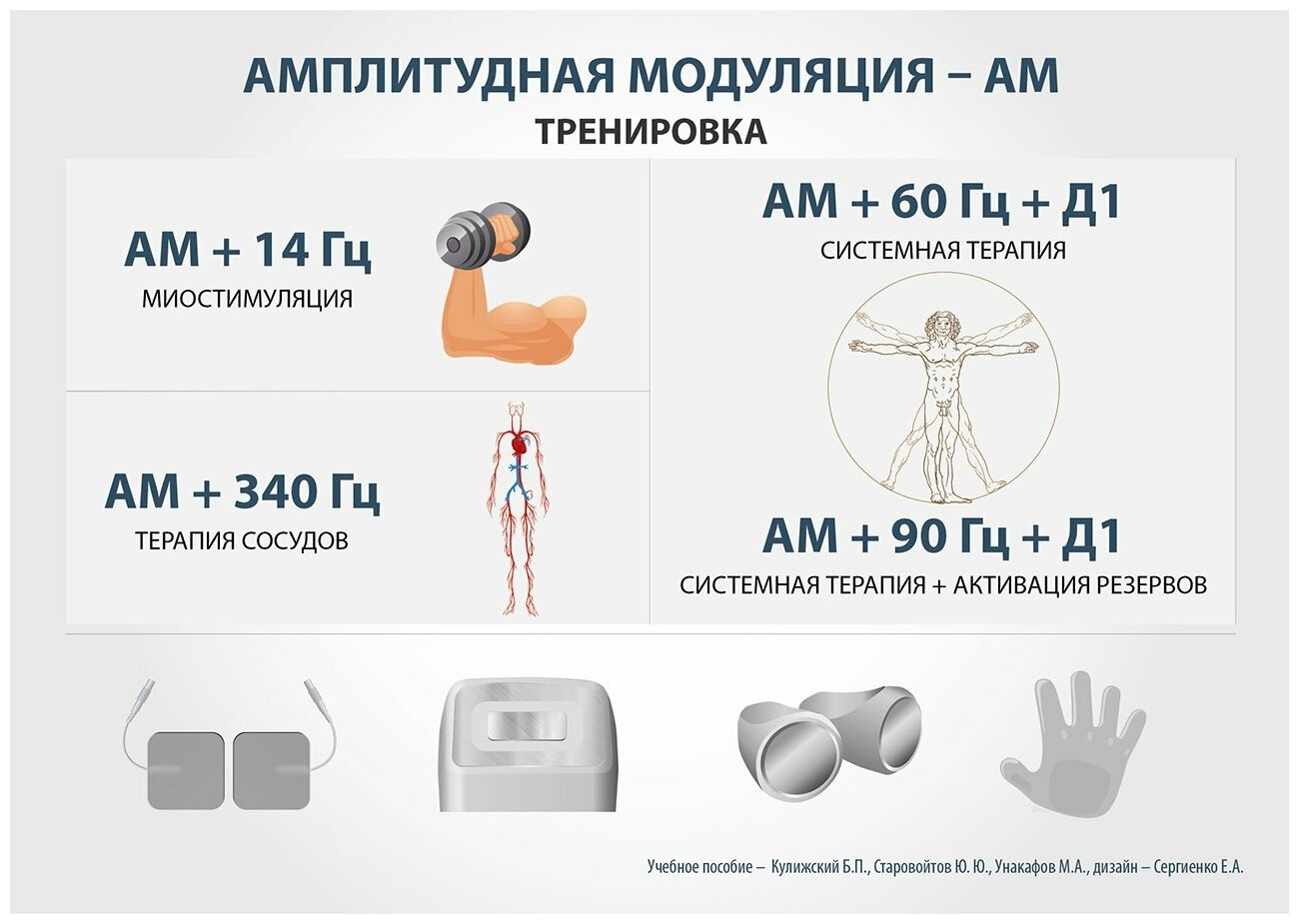 АМПЛИТУДНАЯ МОДУЛЯЦИЯ – АМ
ТРЕНИРОВКА

АМ + 14 Гц
МИОСТИМУЛЯЦИЯ

АМ + 340 Гц
ТЕРАПИЯ СОСУДОВ

АМ + 60 Гц + Д1
СИСТЕМНАЯ ТЕРАПИЯ

АМ + 90 Гц + Д1
СИСТЕМНАЯ ТЕРАПИЯ + АКТИВАЦИЯ РЕЗЕРВОВ

Учебное пособие – Кулижский Б.П., Старовойтов Ю. Ю., Унакафов М.А., дизайн – Сергиенко Е.А.